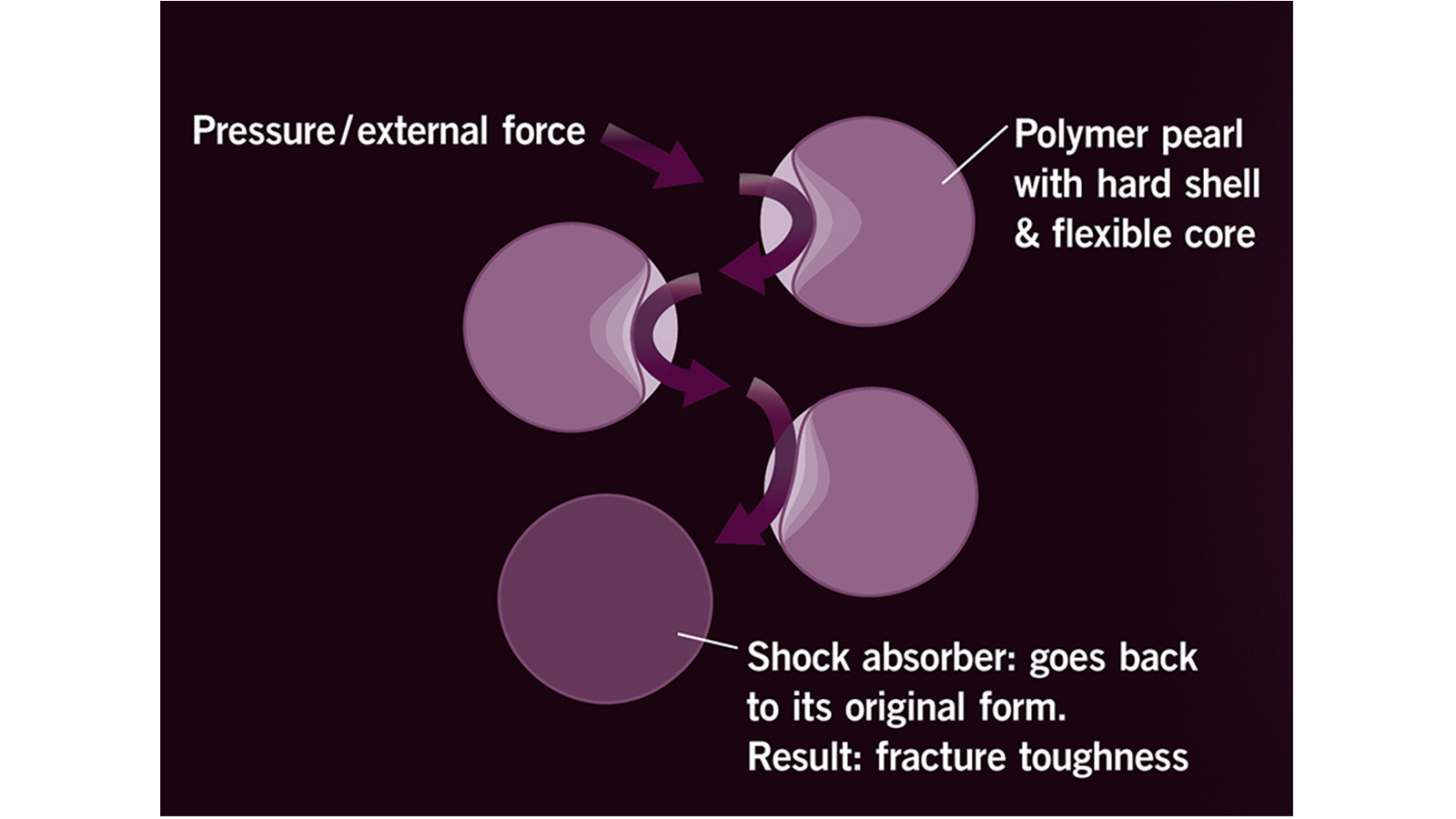 Pressure/external force

Polymer pearl with hard shell & flexible core

Shock absorber: goes back to its original form.
Result: fracture toughness